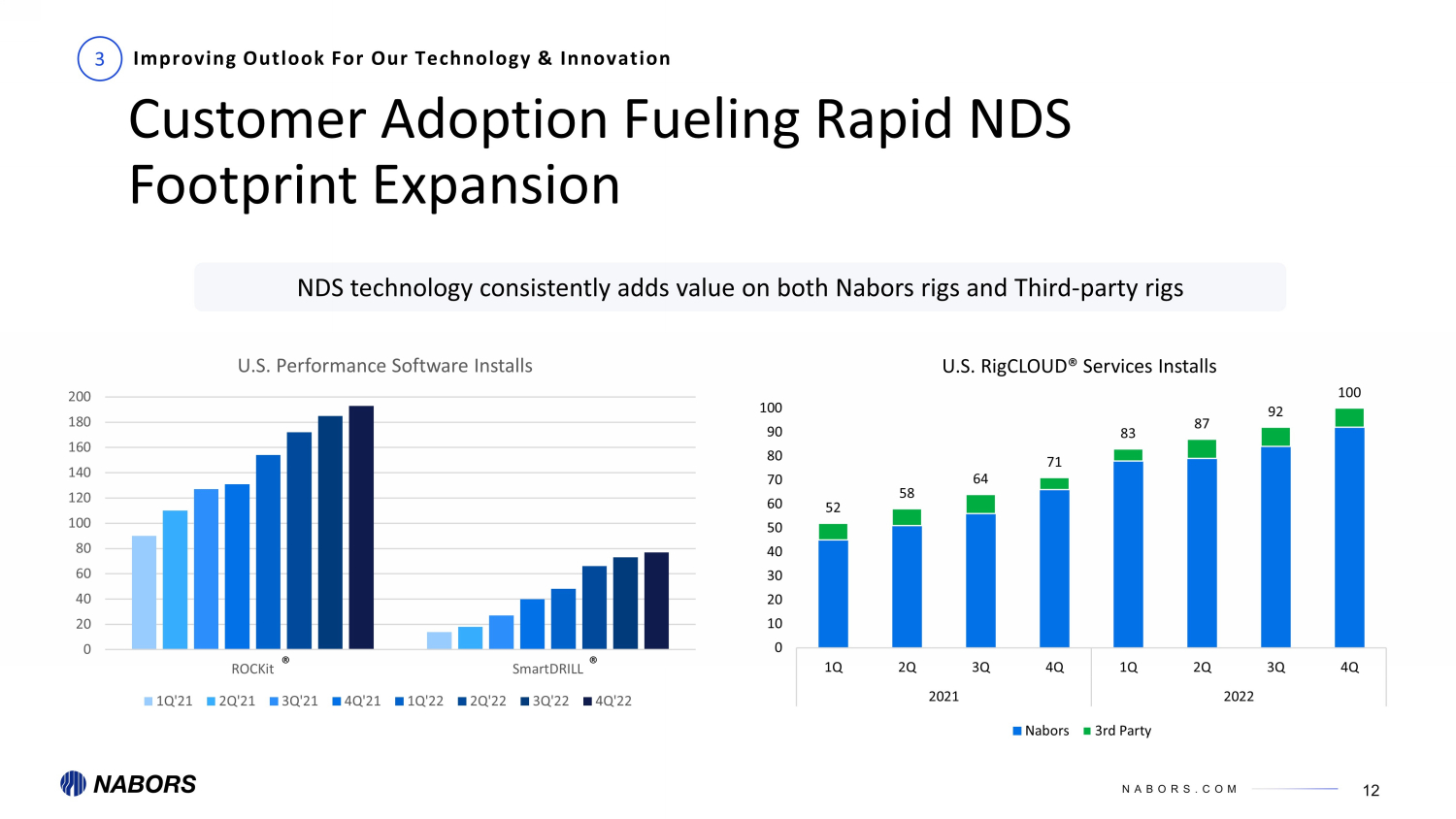 3 Improving Outlook For Our Technology & Innovation

Customer Adoption Fueling Rapid NDS Footprint Expansion

NDS technology consistently adds value on both Nabors rigs and Third-party rigs

U.S. Performance Software Installs

200
180
160
140
120
100
80
60
40
20
0

ROCKit®
SmartDRILL®

1Q'21 2Q'21 3Q'21 4Q'21 1Q'22 2Q'22 3Q'22 4Q'22

U.S. RigCLOUD® Services Installs

100
90
80
70
60
50
40
30
20
10
0

52 58 64 71 83 87 92 100

1Q 2Q 3Q 4Q 1Q 2Q 3Q 4Q
2021 2022

Nabors 3rd Party

NABORS

NABORS.COM

12